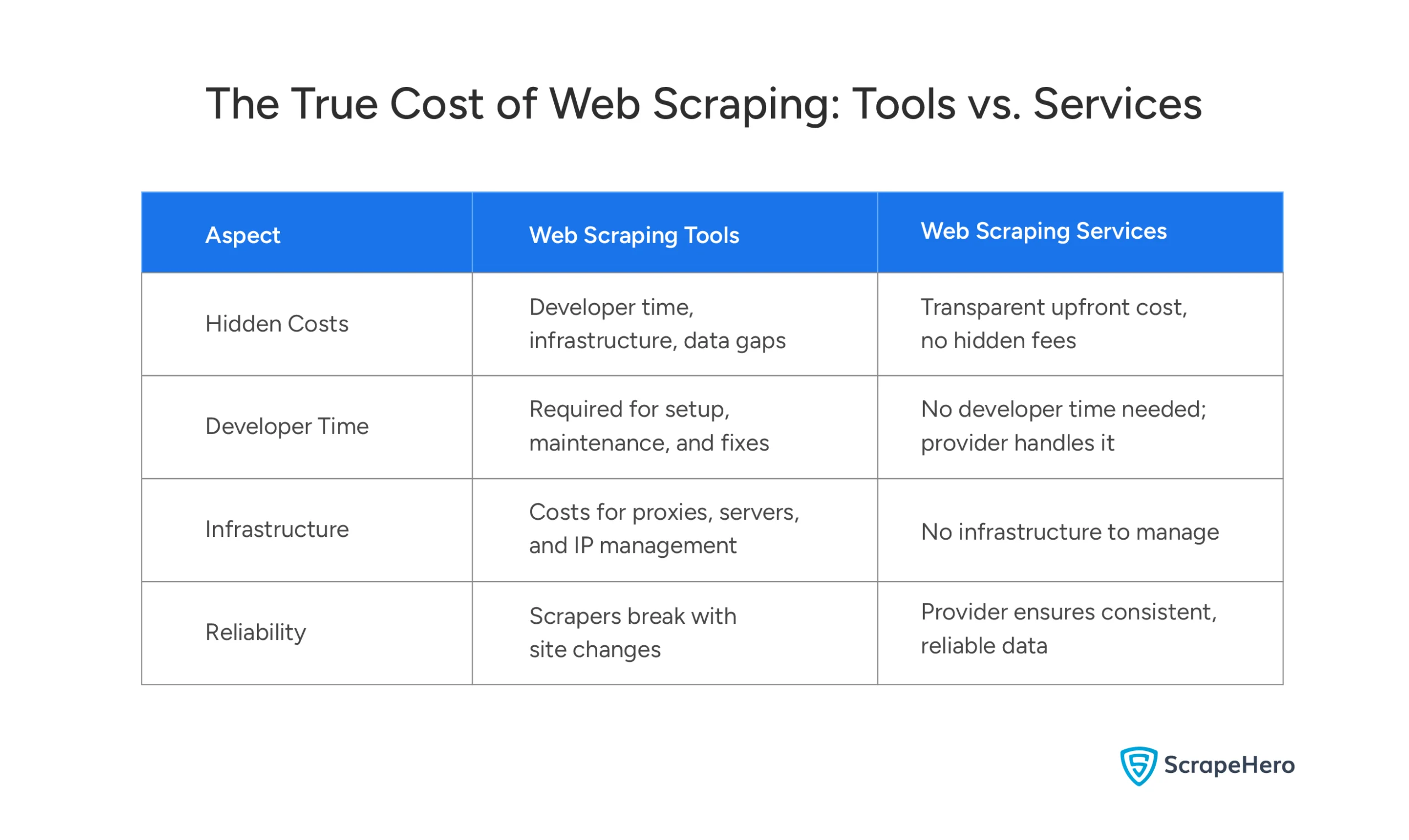 The True Cost of Web Scraping: Tools vs. Services

| Aspect | Web Scraping Tools | Web Scraping Services |
|---|---|---|
| Hidden Costs | Developer time, infrastructure, data gaps | Transparent upfront cost, no hidden fees |
| Developer Time | Required for setup, maintenance, and fixes | No developer time needed; provider handles it |
| Infrastructure | Costs for proxies, servers, and IP management | No infrastructure to manage |
| Reliability | Scrapers break with site changes | Provider ensures consistent, reliable data |

ScrapeHero